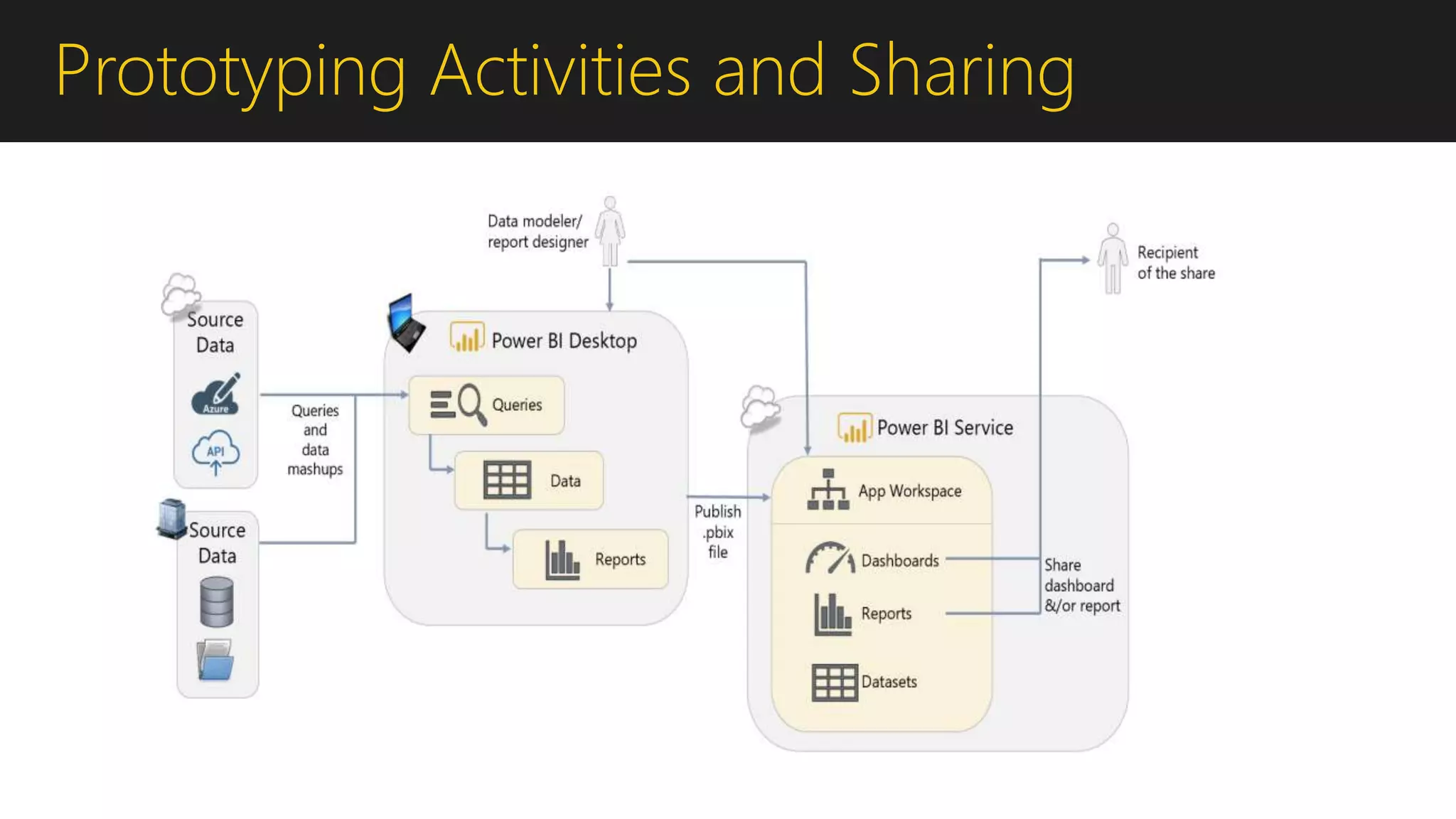 Prototyping Activities and Sharing

Data modeler/ report designer

Recipient of the share

Source Data

Azure

API

Source Data

Queries and data mashups

Power BI Desktop

Queries

Data

Reports

Publish .pbix file

Power BI Service

App Workspace

Dashboards

Reports

Datasets

Share dashboard &/or report